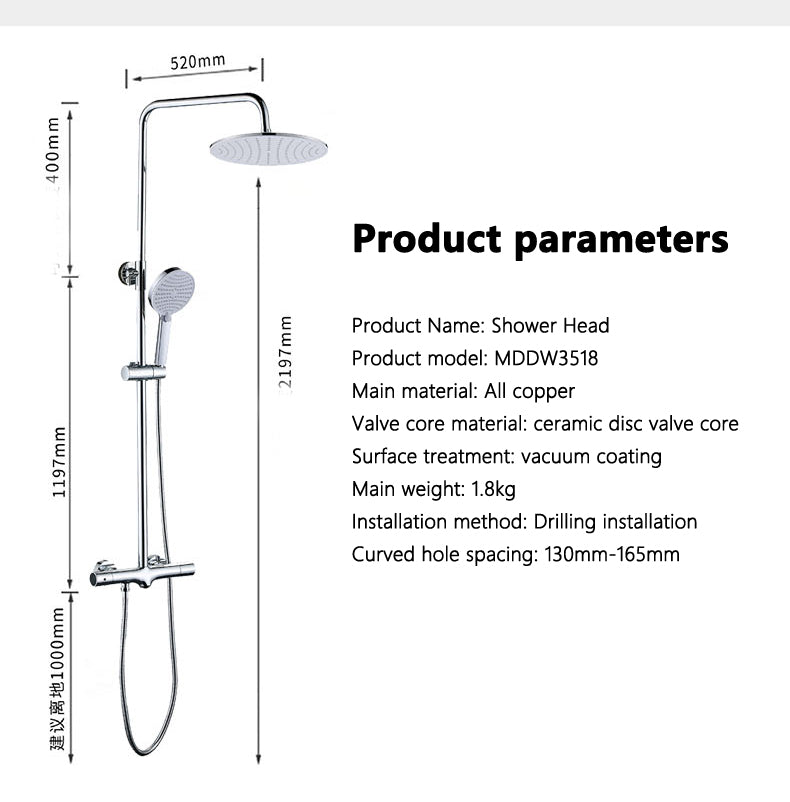 520mm

400mm

1197mm

建议离地1000mm

2197mm

Product parameters

Product Name: Shower Head
Product model: MDDW3518
Main material: All copper
Valve core material: ceramic disc valve core
Surface treatment: vacuum coating
Main weight: 1.8kg
Installation method: Drilling installation
Curved hole spacing: 130mm-165mm